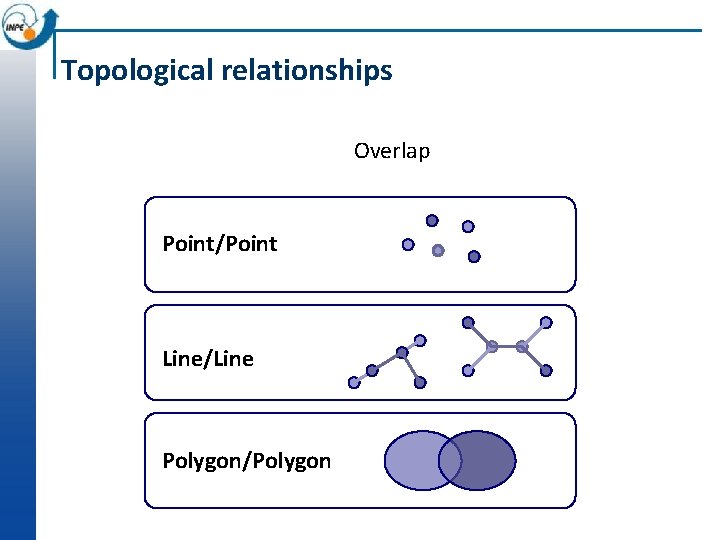 INPE

Topological relationships

Overlap

Point/Point

Line/Line

Polygon/Polygon